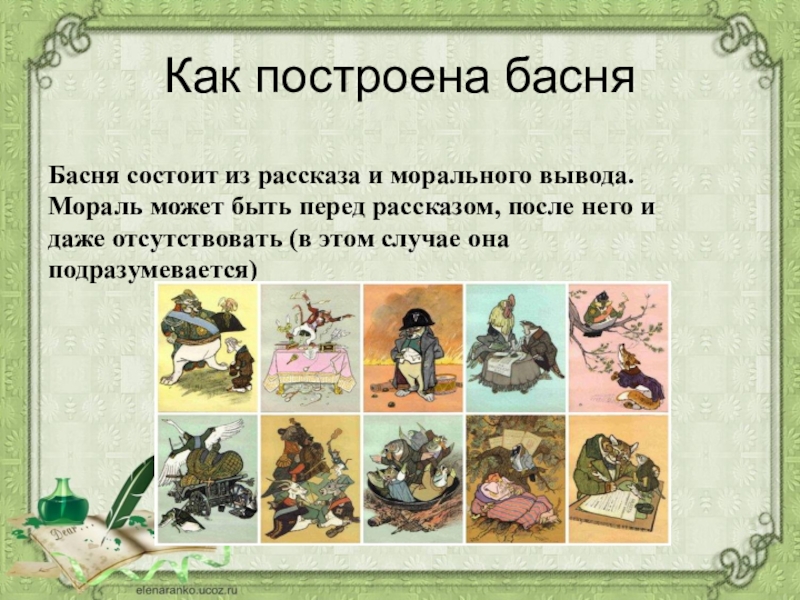 Как построена басня

Басня состоит из рассказа и морального вывода. Мораль может быть перед рассказом, после него и даже отсутствовать (в этом случае она подразумевается)

Dear

elenaranko.ucoz.ru